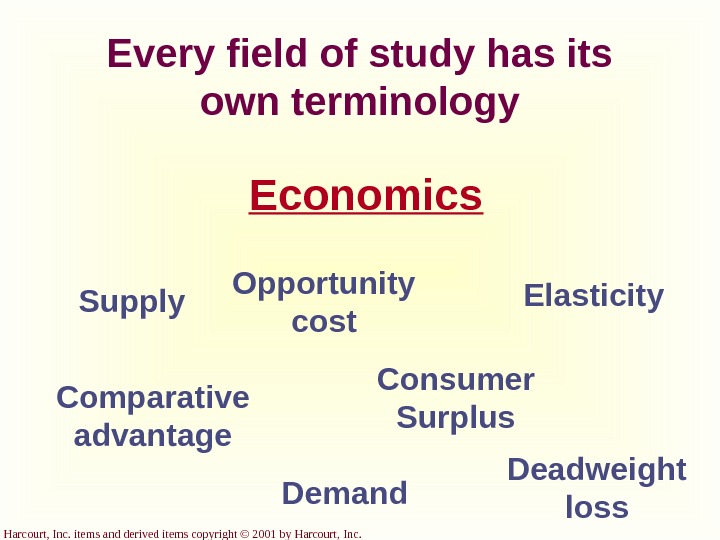 Every field of study has its own terminology

Economics

Supply

Opportunity cost

Elasticity

Comparative advantage

Consumer Surplus

Demand

Deadweight loss

Harcourt, Inc. items and derived items copyright © 2001 by Harcourt, Inc.